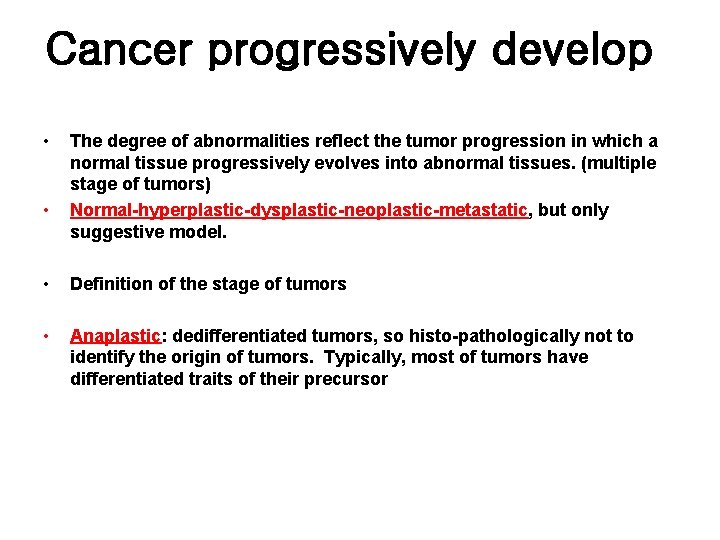 Cancer progressively develop

• The degree of abnormalities reflect the tumor progression in which a normal tissue progressively evolves into abnormal tissues. (multiple stage of tumors)
• Normal-hyperplastic-dysplastic-neoplastic-metastatic, but only suggestive model.

• Definition of the stage of tumors

• Anaplastic: dedifferentiated tumors, so histo-pathologically not to identify the origin of tumors. Typically, most of tumors have differentiated traits of their precursor